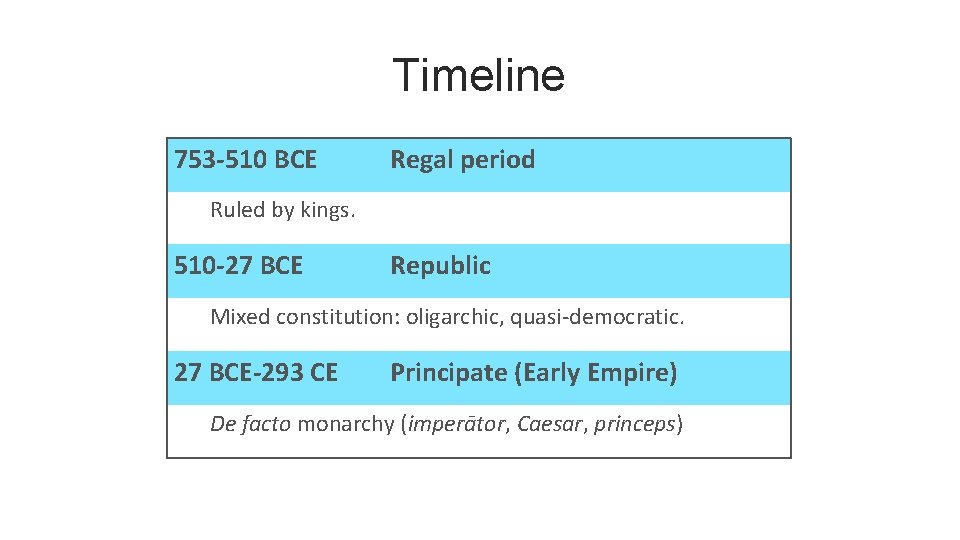 Timeline

753-510 BCE Regal period

Ruled by kings.

510-27 BCE Republic

Mixed constitution: oligarchic, quasi-democratic.

27 BCE-293 CE Principate (Early Empire)

De facto monarchy (imperātor, Caesar, princeps)